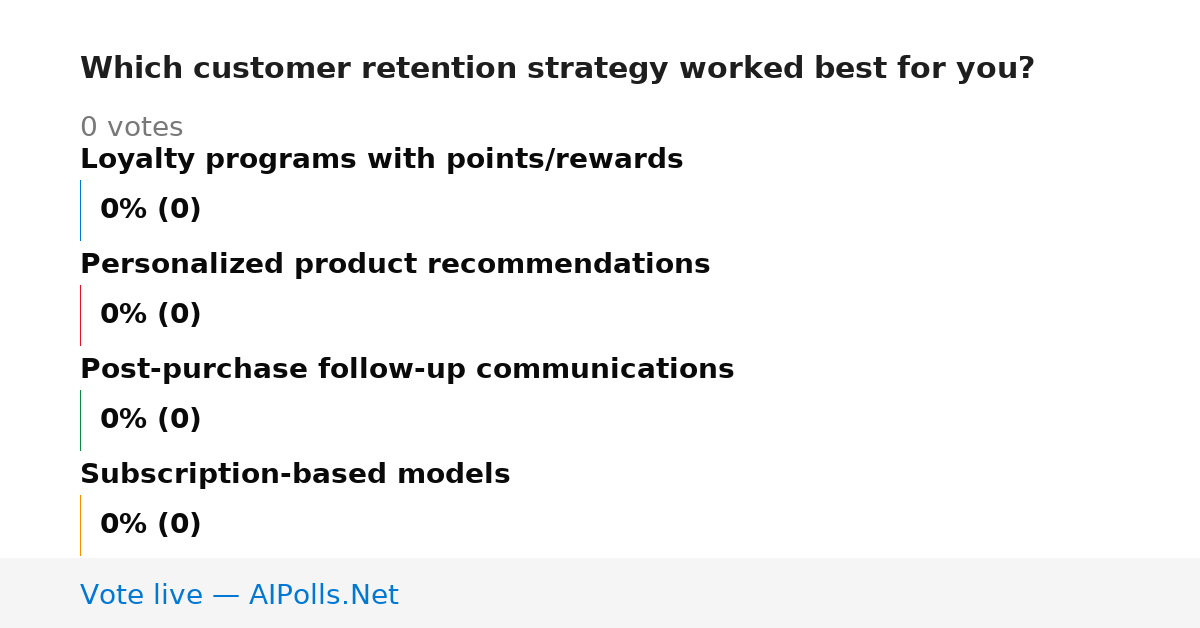 Which customer retention strategy worked best for you?

0 votes

Loyalty programs with points/rewards

0% (0)

Personalized product recommendations

0% (0)

Post-purchase follow-up communications

0% (0)

Subscription-based models

0% (0)

Vote live — AIPolls.Net